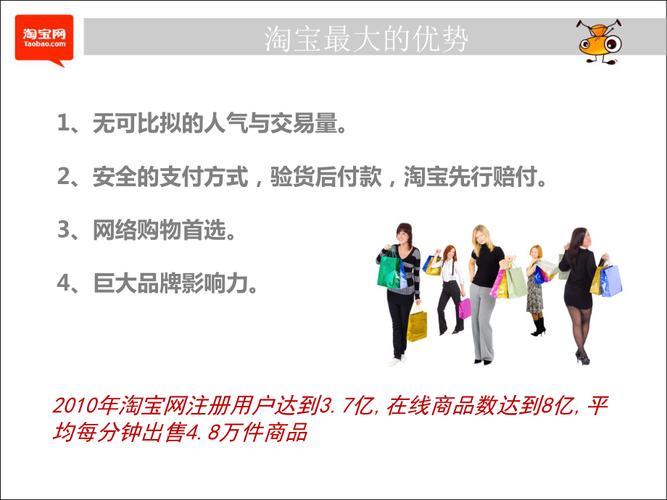 淘宝网
Taobao.com

淘宝最大的优势

1、无可比拟的人气与交易量。

2、安全的支付方式，验货后付款，淘宝先行赔付。

3、网络购物首选。

4、巨大品牌影响力。

2010年淘宝网注册用户达到3.7亿，在线商品数达到8亿，平均每分钟出售4.8万件商品